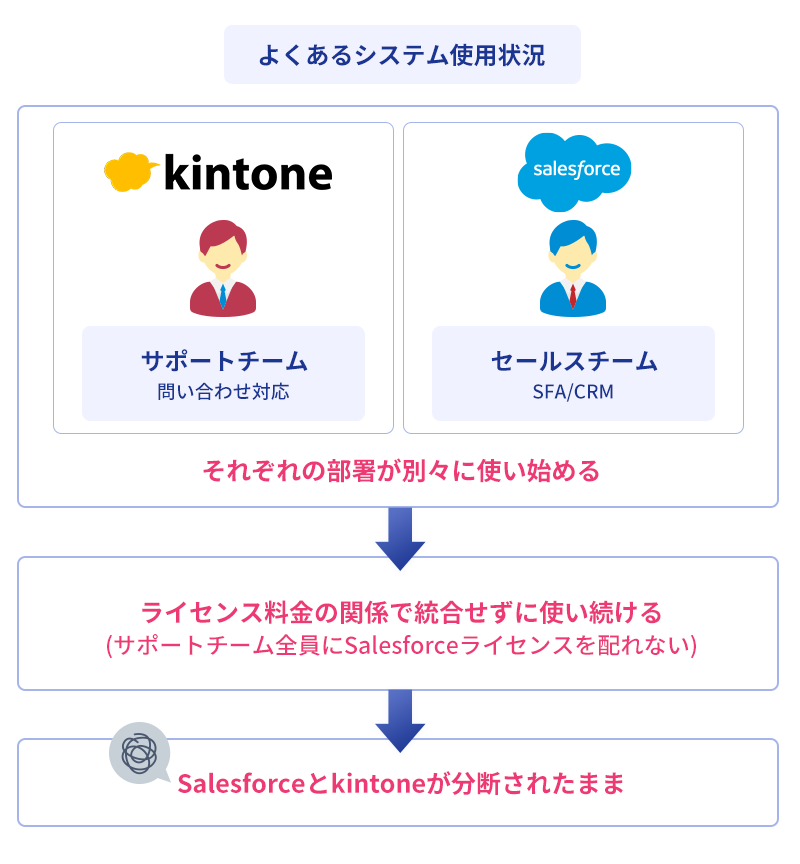 よくあるシステム使用状況

kintone

サポートチーム
問い合わせ対応

salesforce

セールスチーム
SFA/CRM

それぞれの部署が別々に使い始める

ライセンス料金の関係で統合せずに使い続ける
(サポートチーム全員にSalesforceライセンスを配れない)

Salesforceとkintoneが分断されたまま